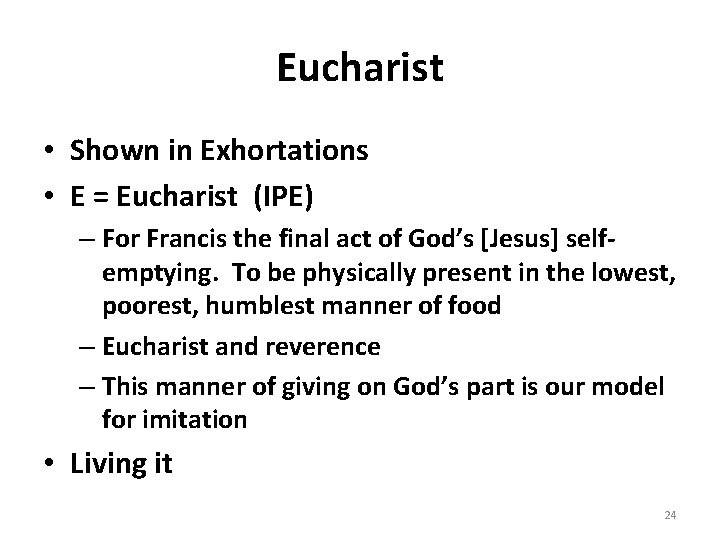 Eucharist

• Shown in Exhortations
• E = Eucharist (IPE)
– For Francis the final act of God's [Jesus] self-emptying. To be physically present in the lowest, poorest, humblest manner of food
– Eucharist and reverence
– This manner of giving on God's part is our model for imitation
• Living it

24